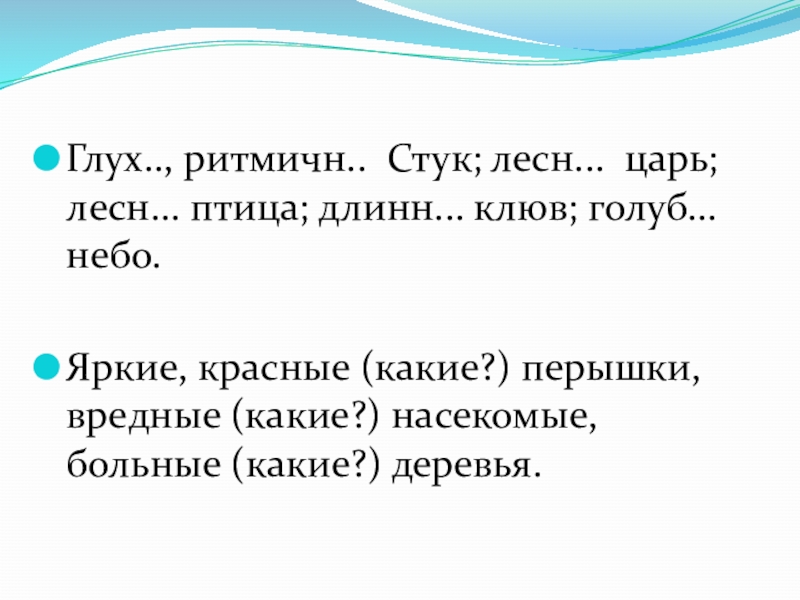 Глух.., ритмичн.. Стук; лесн… царь; лесн… птица; длинн… клюв; голуб… небо.

Яркие, красные (какие?) перышки, вредные (какие?) насекомые, больные (какие?) деревья.